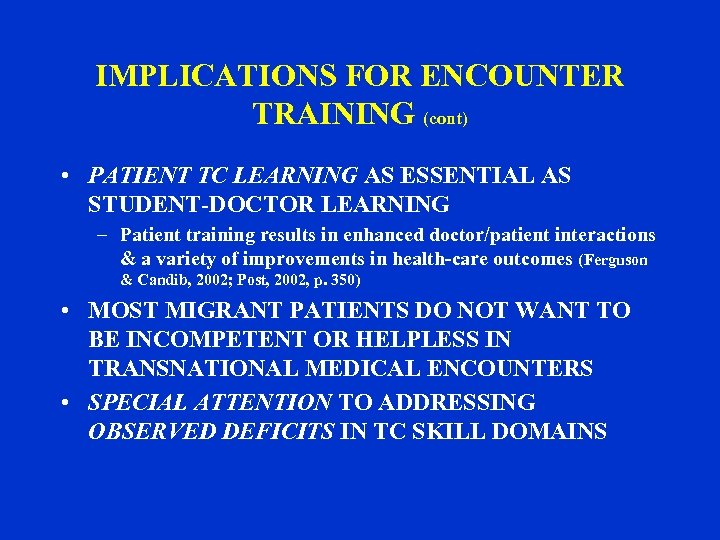 IMPLICATIONS FOR ENCOUNTER TRAINING (cont)

• PATIENT TC LEARNING AS ESSENTIAL AS STUDENT-DOCTOR LEARNING

– Patient training results in enhanced doctor/patient interactions & a variety of improvements in health-care outcomes (Ferguson & Candib, 2002; Post, 2002, p. 350)

• MOST MIGRANT PATIENTS DO NOT WANT TO BE INCOMPETENT OR HELPLESS IN TRANSNATIONAL MEDICAL ENCOUNTERS

• SPECIAL ATTENTION TO ADDRESSING OBSERVED DEFICITS IN TC SKILL DOMAINS